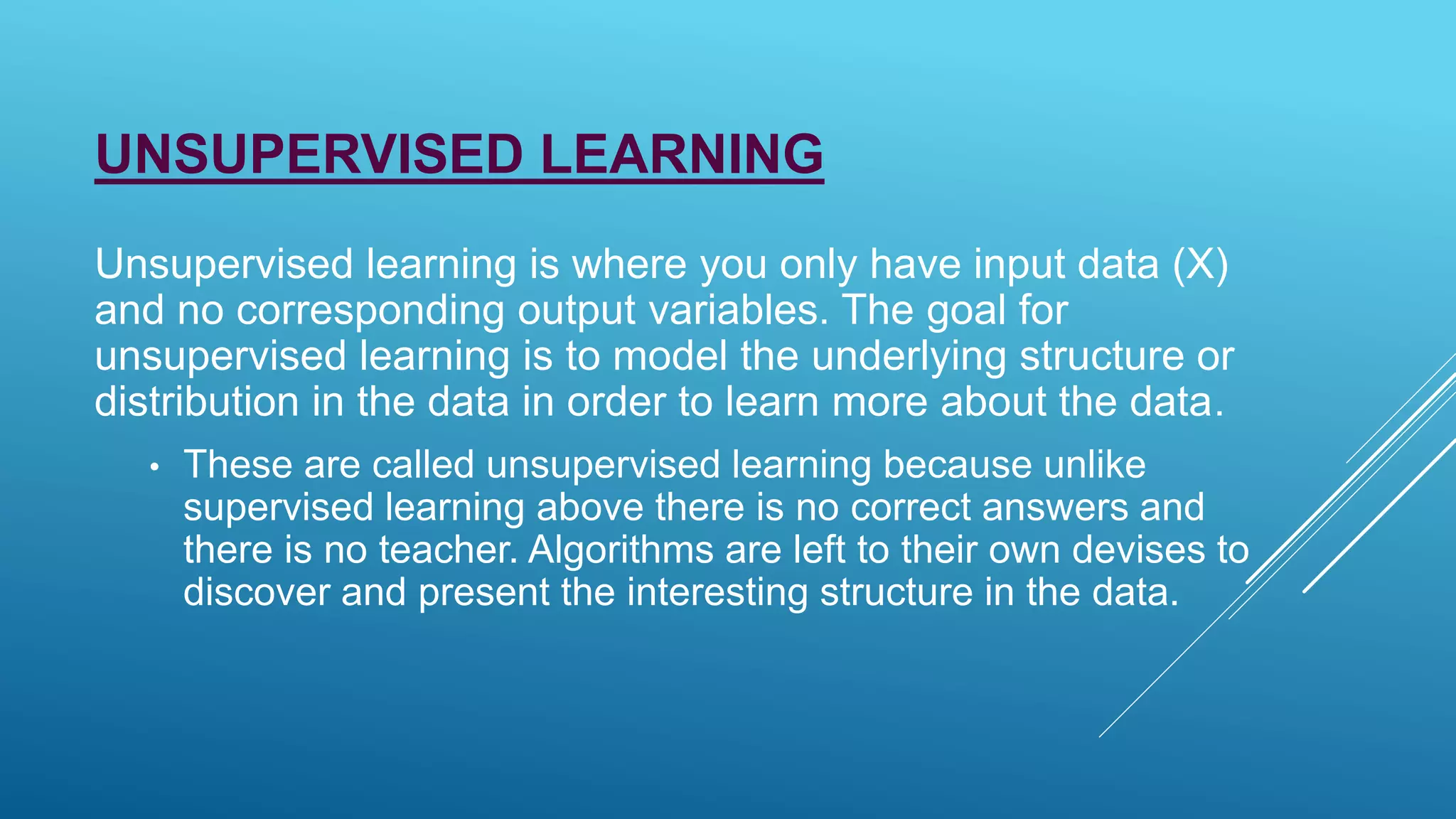 UNSUPERVISED LEARNING

Unsupervised learning is where you only have input data (X) and no corresponding output variables. The goal for unsupervised learning is to model the underlying structure or distribution in the data in order to learn more about the data.

• These are called unsupervised learning because unlike supervised learning above there is no correct answers and there is no teacher. Algorithms are left to their own devises to discover and present the interesting structure in the data.